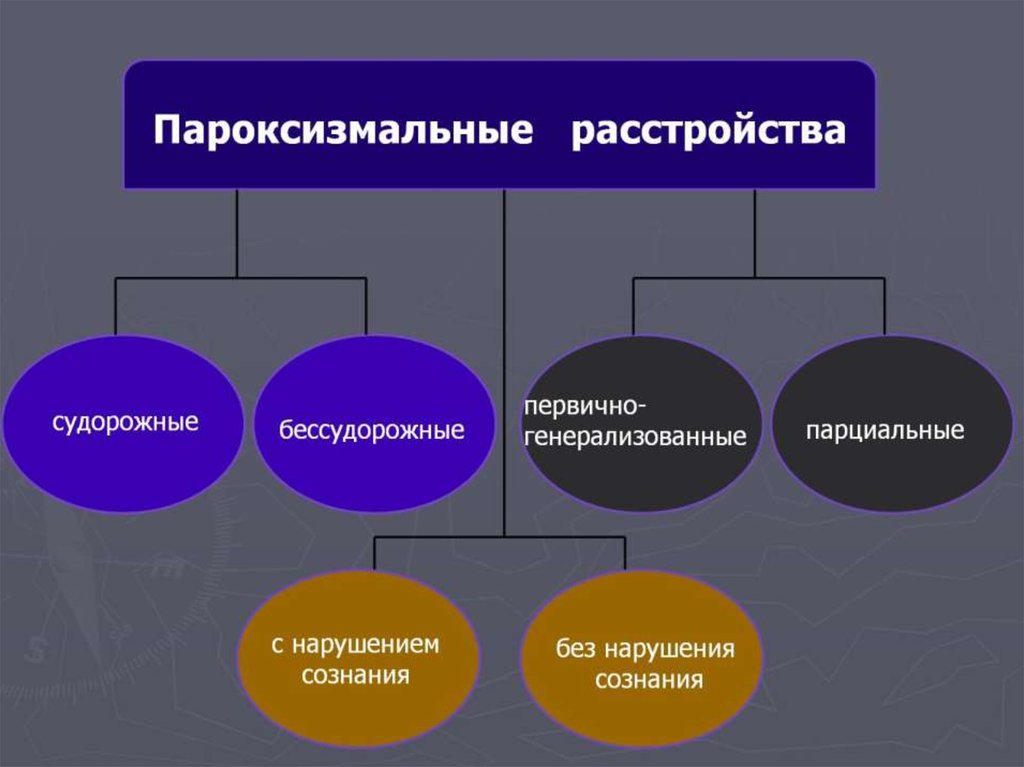 Пароксизмальные расстройства

судорожные

бессудорожные

первично-генерализованные

парциальные

с нарушением сознания

без нарушения сознания